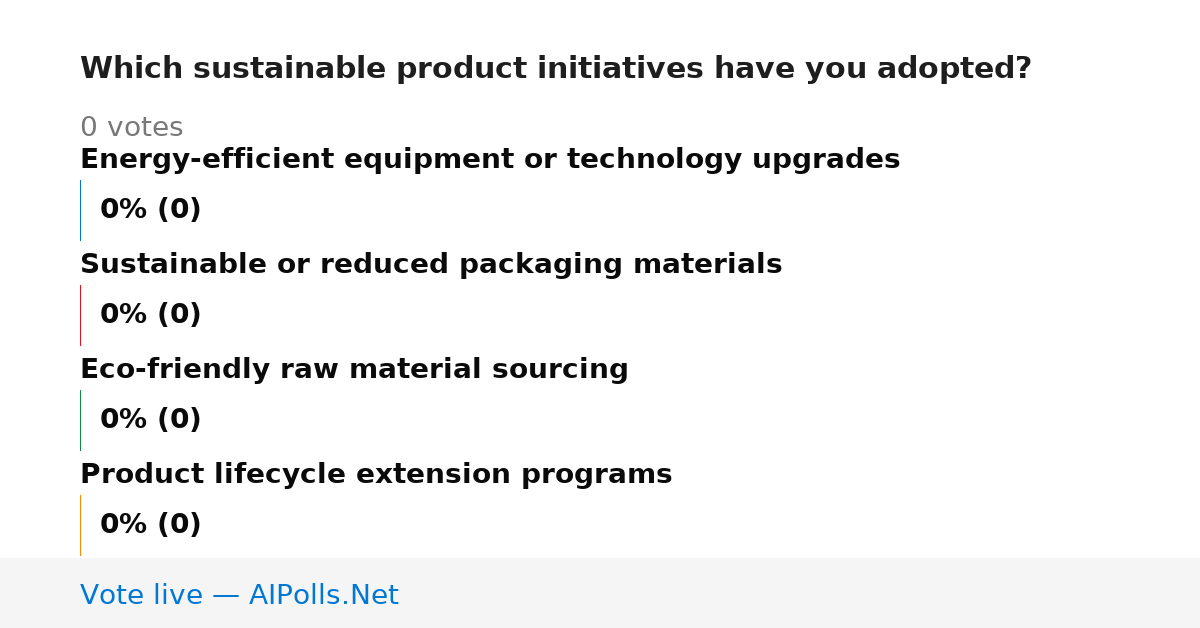 Which sustainable product initiatives have you adopted?

0 votes

Energy-efficient equipment or technology upgrades

0% (0)

Sustainable or reduced packaging materials

0% (0)

Eco-friendly raw material sourcing

0% (0)

Product lifecycle extension programs

0% (0)

Vote live — AIPolls.Net